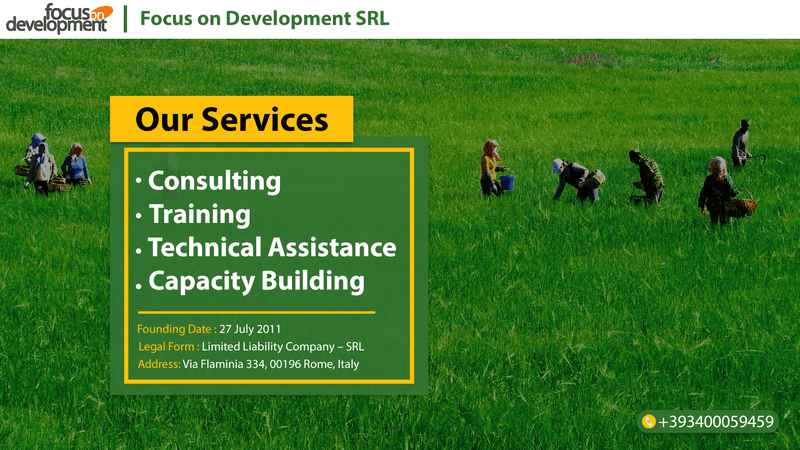 focus on development

Focus on Development SRL

Our Services

• Consulting
• Training
• Technical Assistance
• Capacity Building

Founding Date : 27 July 2011
Legal Form : Limited Liability Company – SRL
Address: Via Flaminia 334, 00196 Rome, Italy

+393400059459